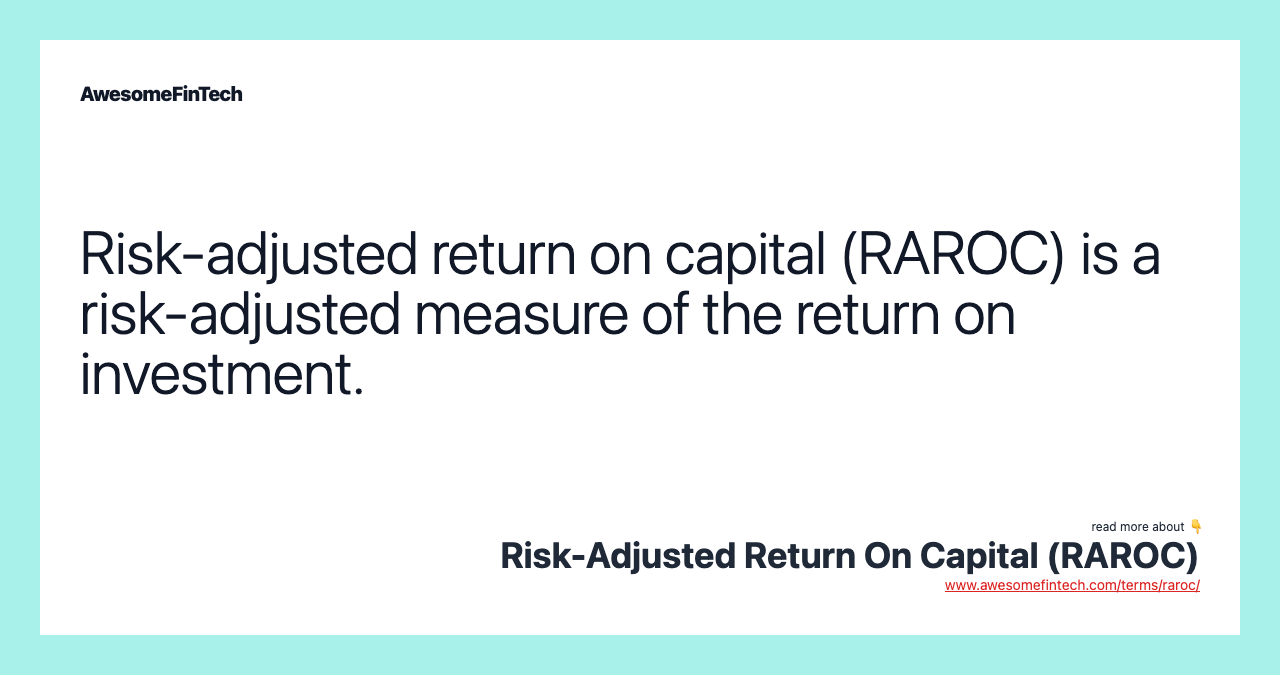 AwesomeFinTech

Risk-adjusted return on capital (RAROC) is a risk-adjusted measure of the return on investment.

read more about 👇
Risk-Adjusted Return On Capital (RAROC)
www.awesomefintech.com/terms/raroc/